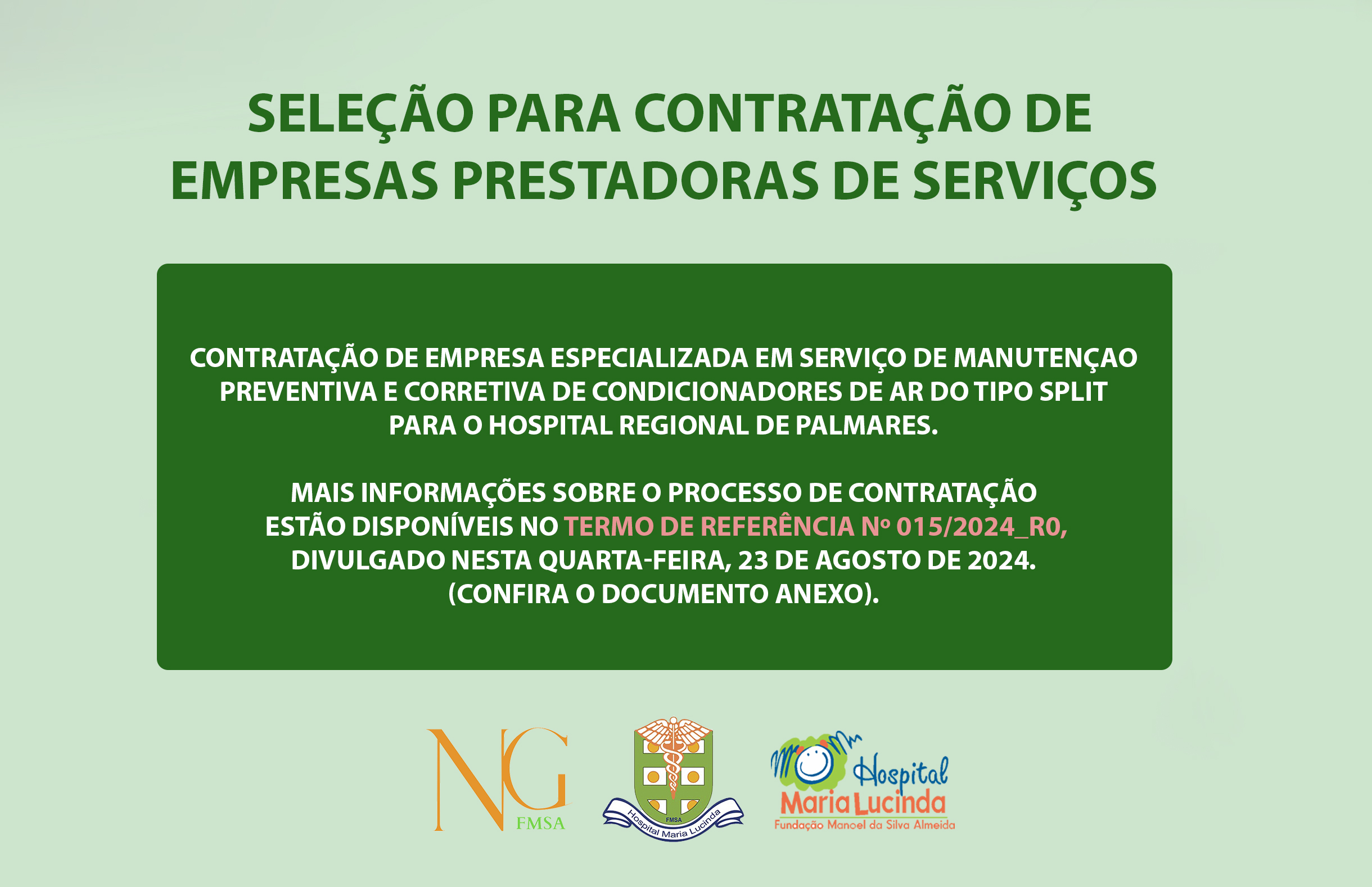 SELEÇÃO PARA CONTRATAÇÃO DE EMPRESAS PRESTADORAS DE SERVIÇOS

CONTRATAÇÃO DE EMPRESA ESPECIALIZADA EM SERVIÇO DE MANUTENÇAO PREVENTIVA E CORRETIVA DE CONDICIONADORES DE AR DO TIPO SPLIT PARA O HOSPITAL REGIONAL DE PALMARES.

MAIS INFORMAÇÕES SOBRE O PROCESSO DE CONTRATAÇÃO ESTÃO DISPONÍVEIS NO TERMO DE REFERÊNCIA Nº 015/2024_R0, DIVULGADO NESTA QUARTA-FEIRA, 23 DE AGOSTO DE 2024. (CONFIRA O DOCUMENTO ANEXO).

NG FMSA

FMSA Hospital Maria Lucinda

Hospital Maria Lucinda Fundação Manoel da Silva Almeida